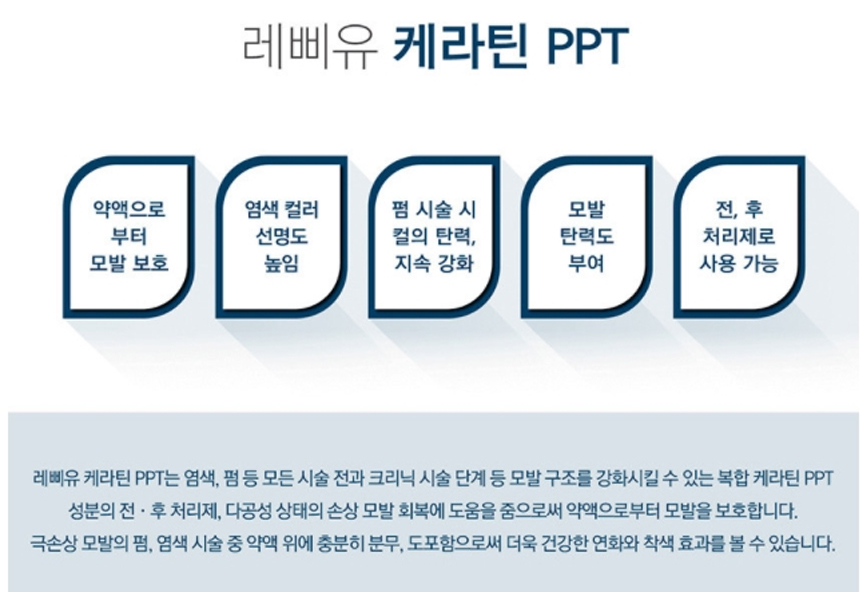 레삐유 케라틴 PPT

약액으로 부터 모발 보호

염색 컬러 선명도 높임

펌 시술 시 컬의 탄력, 지속 강화

모발 탄력도 부여

전, 후 처리제로 사용 가능

레삐유 케라틴 PPT는 염색, 펌 등 모든 시술 전과 크리닉 시술 단계 등 모발 구조를 강화시킬 수 있는 복합 케라틴 PPT 성분의 전 · 후 처리제, 다공성 상태의 손상 모발 회복에 도움을 줌으로써 약액으로부터 모발을 보호합니다. 극손상 모발의 펌, 염색 시술 중 약액 위에 충분히 분무, 도포함으로써 더욱 건강한 연화와 착색 효과를 볼 수 있습니다.